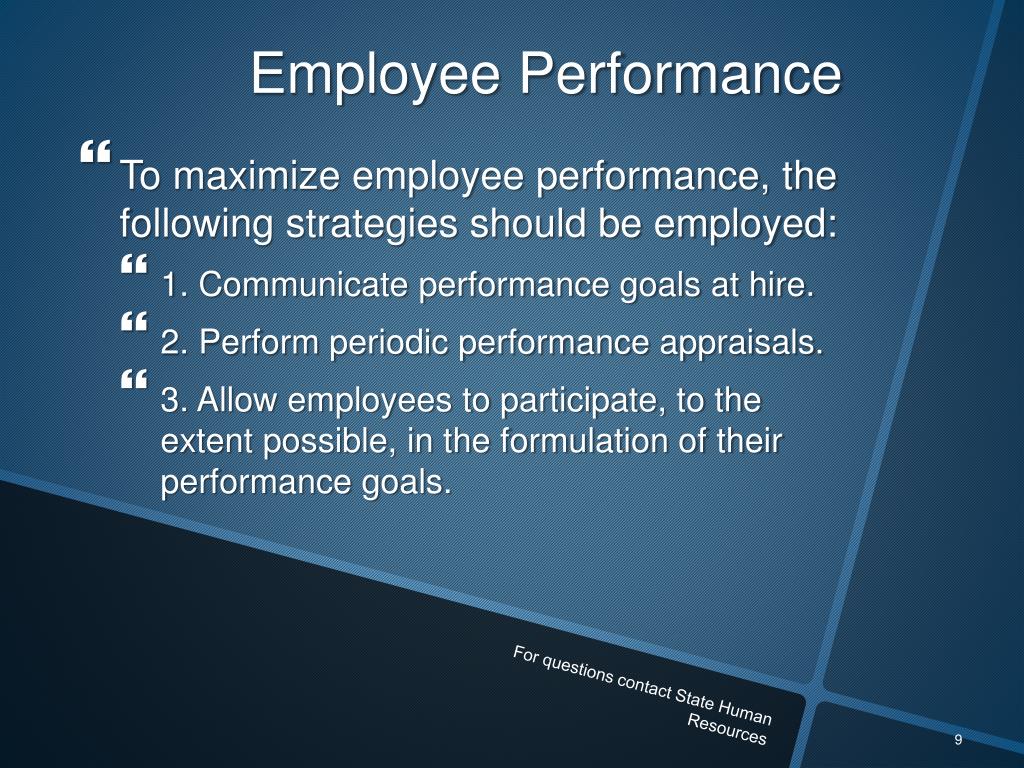 Employee Performance

To maximize employee performance, the following strategies should be employed:

1. Communicate performance goals at hire.

2. Perform periodic performance appraisals.

3. Allow employees to participate, to the extent possible, in the formulation of their performance goals.

For questions contact State Human Resources

9